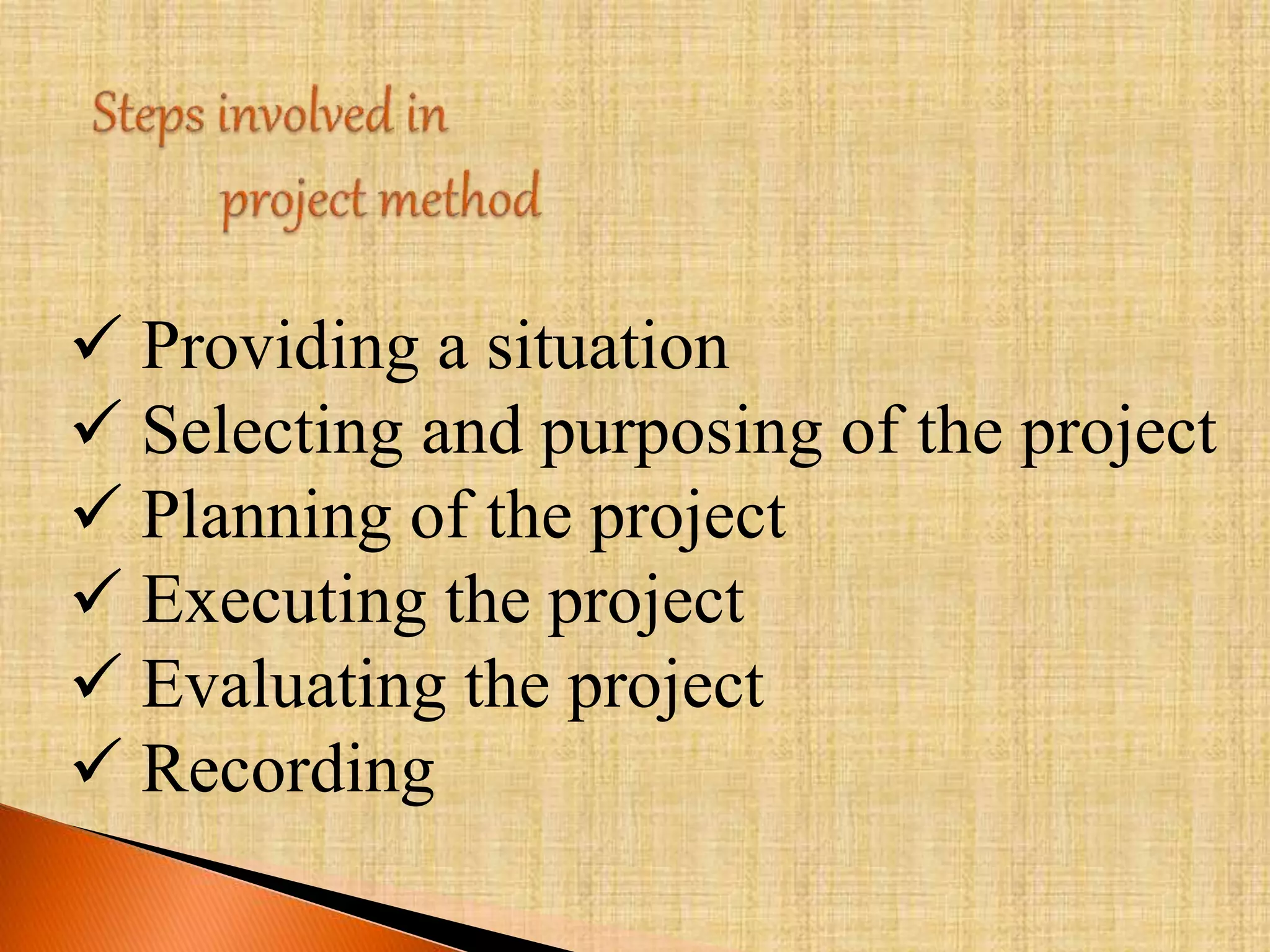 Steps involved in
project method

✓ Providing a situation
✓ Selecting and purposing of the project
✓ Planning of the project
✓ Executing the project
✓ Evaluating the project
✓ Recording